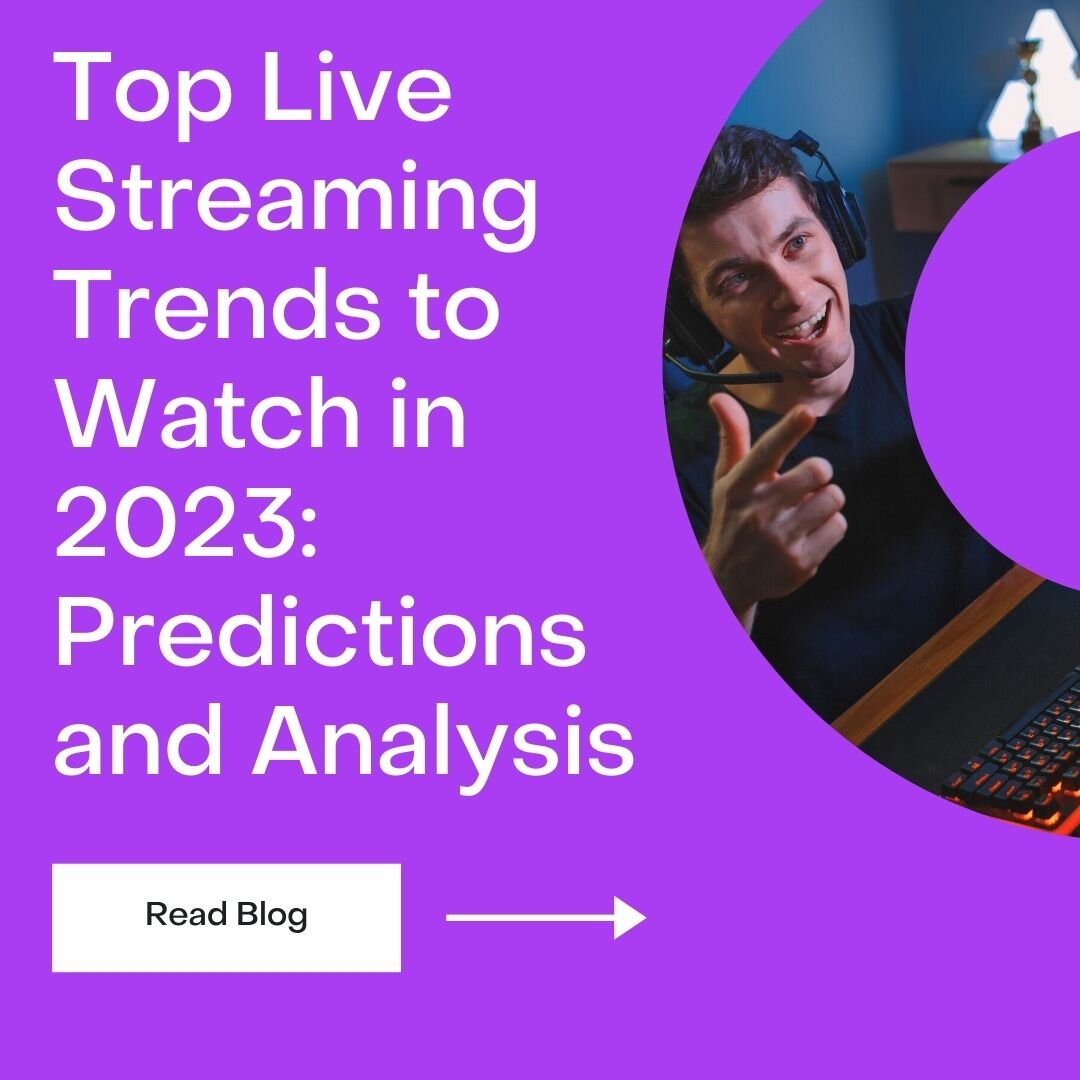 Top Live Streaming Trends to Watch in 2023: Predictions and Analysis

Read Blog